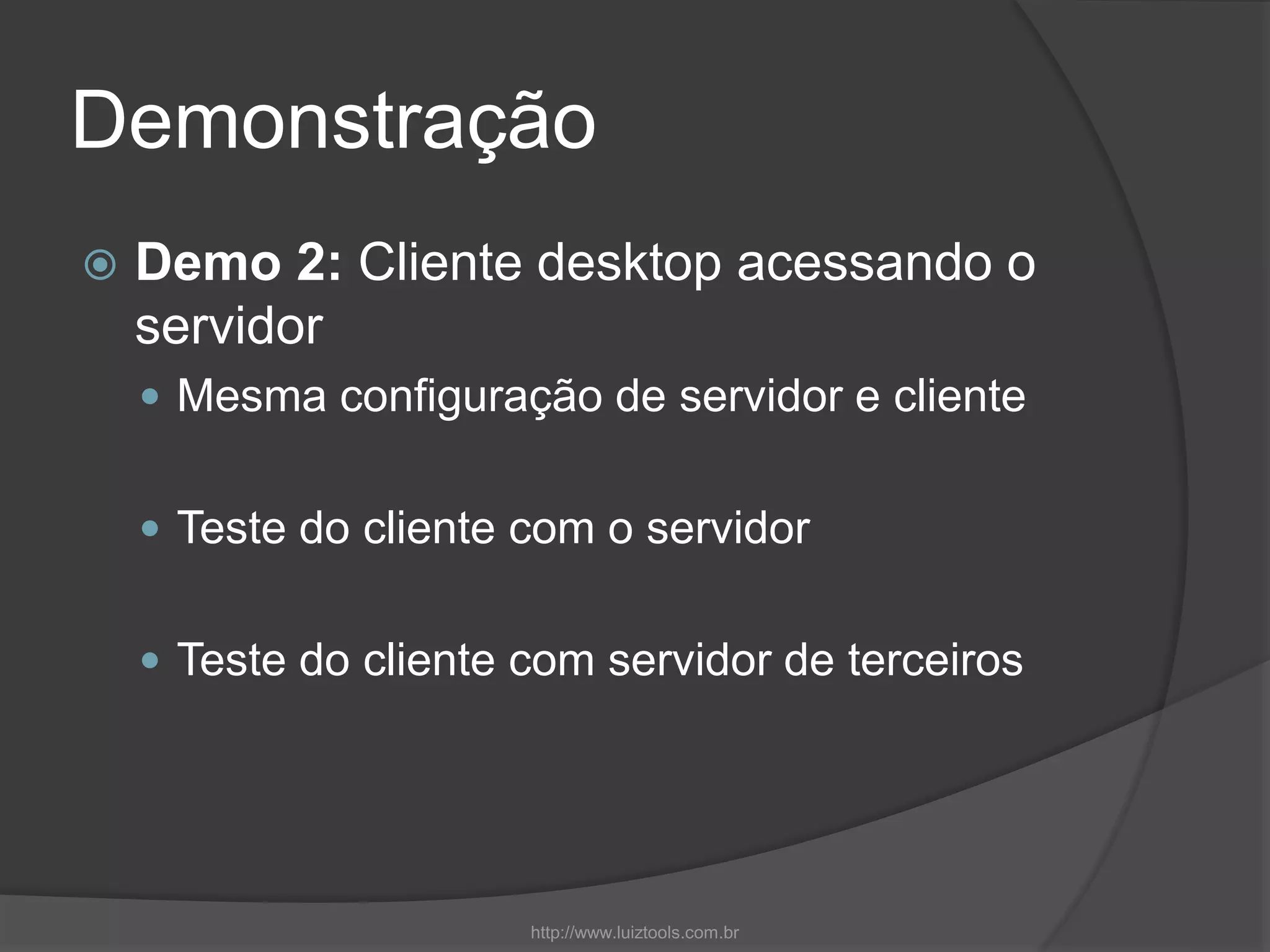 Demonstração

Demo 2: Cliente desktop acessando o servidor

Mesma configuração de servidor e cliente

Teste do cliente com o servidor

Teste do cliente com servidor de terceiros

http://www.luiztools.com.br